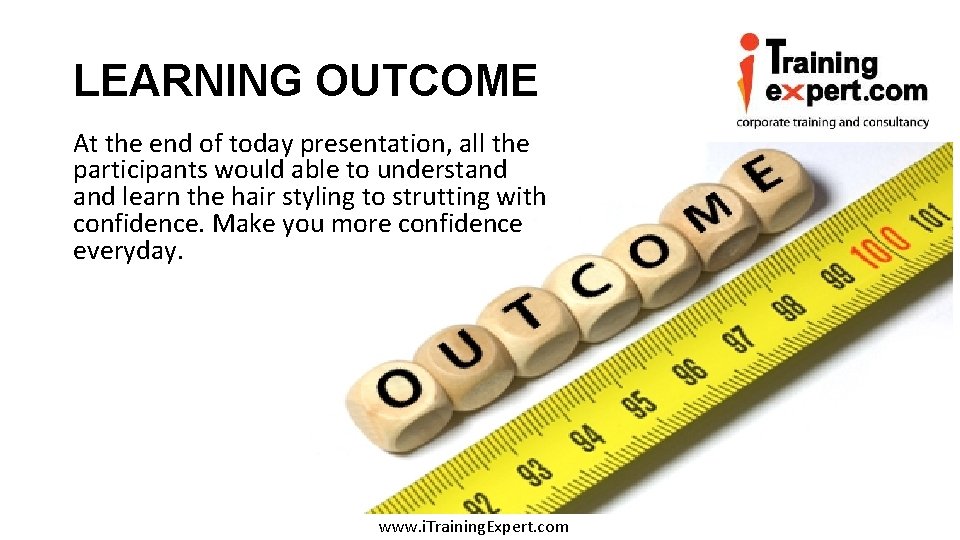 LEARNING OUTCOME

iTraining expert.com
corporate training and consultancy

At the end of today presentation, all the participants would able to understand and learn the hair styling to strutting with confidence. Make you more confidence everyday.

OUTCOME

92 93 94 95 96 97 98 99 100 101

www.iTrainingExpert.com